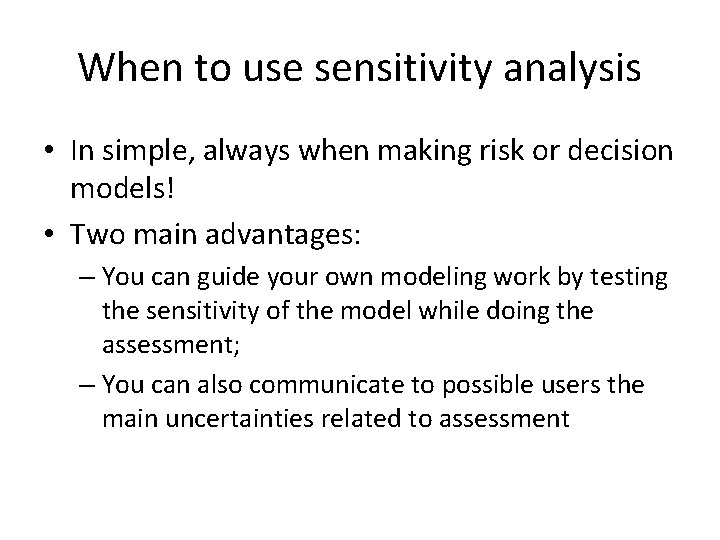 When to use sensitivity analysis

• In simple, always when making risk or decision models!

• Two main advantages:

– You can guide your own modeling work by testing the sensitivity of the model while doing the assessment;

– You can also communicate to possible users the main uncertainties related to assessment